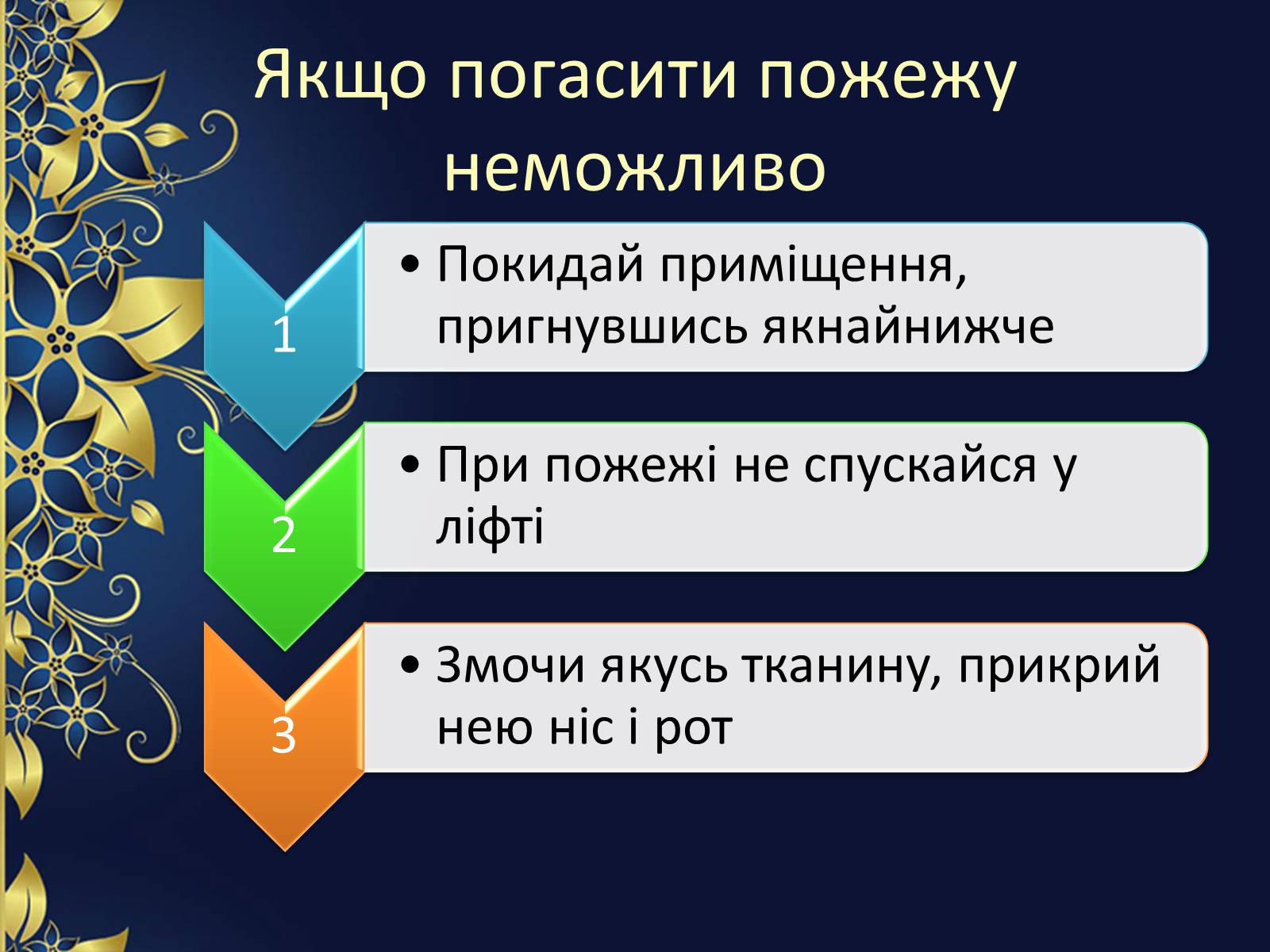 Якщо погасити пожежу неможливо

1

• Покидай приміщення, пригнувшись якнайнижче

2

• При пожежі не спускайся у ліфті

3

• Змочи якусь тканину, прикрий нею ніс і рот